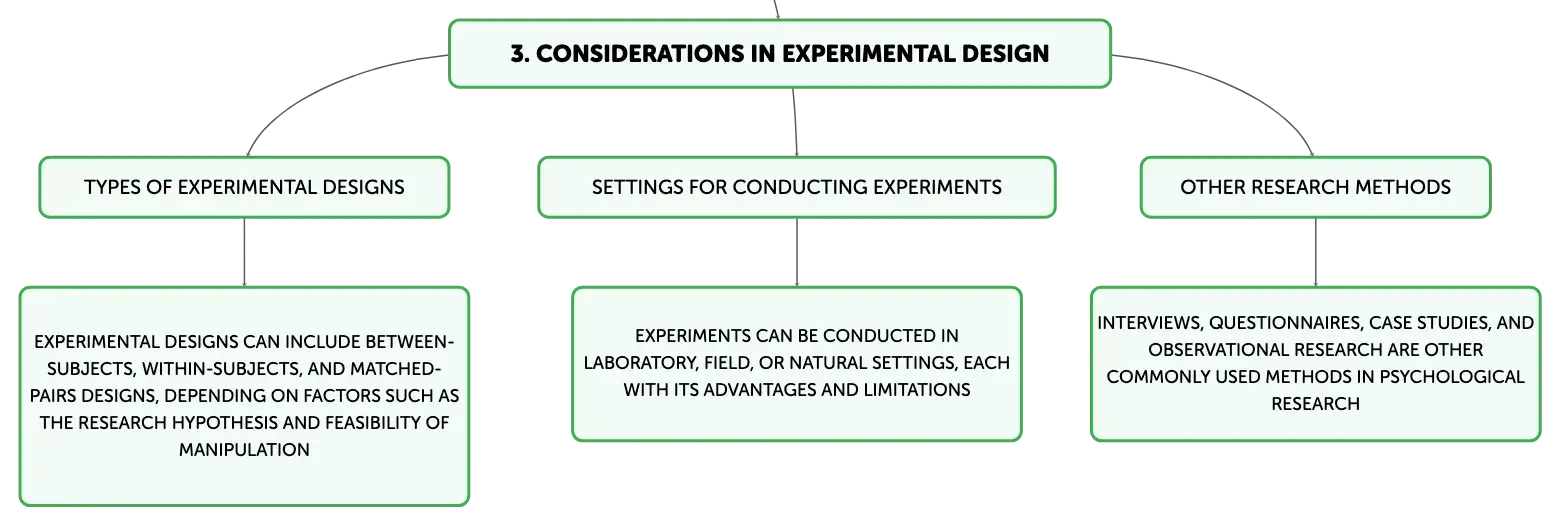 3. CONSIDERATIONS IN EXPERIMENTAL DESIGN

TYPES OF EXPERIMENTAL DESIGNS

EXPERIMENTAL DESIGNS CAN INCLUDE BETWEEN-SUBJECTS, WITHIN-SUBJECTS, AND MATCHED-PAIRS DESIGNS, DEPENDING ON FACTORS SUCH AS THE RESEARCH HYPOTHESIS AND FEASIBILITY OF MANIPULATION

SETTINGS FOR CONDUCTING EXPERIMENTS

EXPERIMENTS CAN BE CONDUCTED IN LABORATORY, FIELD, OR NATURAL SETTINGS, EACH WITH ITS ADVANTAGES AND LIMITATIONS

OTHER RESEARCH METHODS

INTERVIEWS, QUESTIONNAIRES, CASE STUDIES, AND OBSERVATIONAL RESEARCH ARE OTHER COMMONLY USED METHODS IN PSYCHOLOGICAL RESEARCH